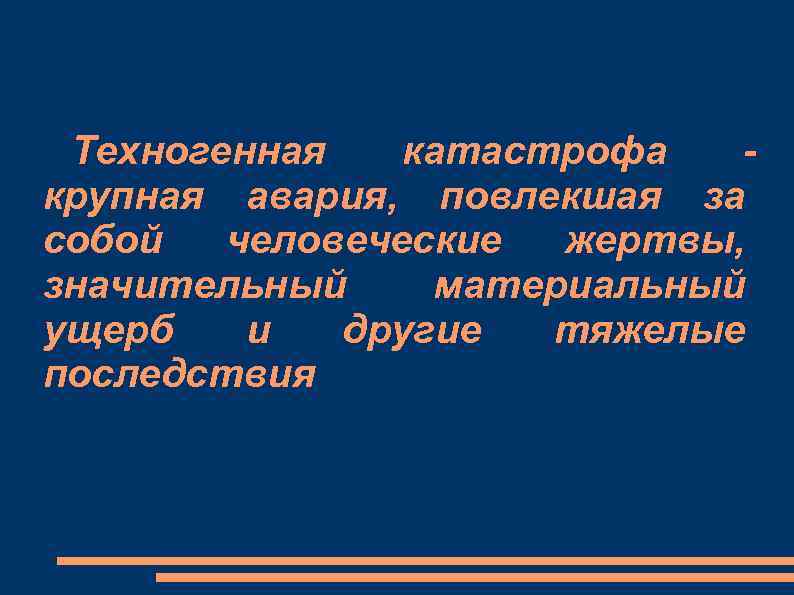 Техногенная катастрофа - крупная авария, повлекшая за собой человеческие жертвы, значительный материальный ущерб и другие тяжелые последствия